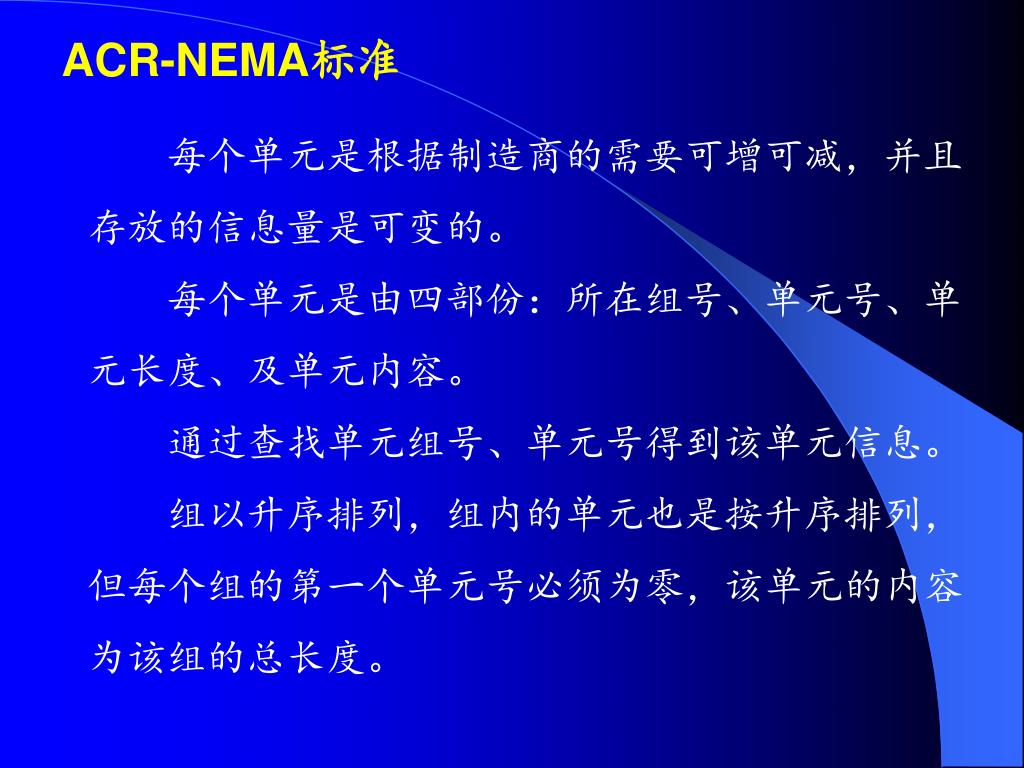 ACR-NEMA标准

每个单元是根据制造商的需要可增可减，并且存放的信息量是可变的。

每个单元是由四部份：所在组号、单元号、单元长度、及单元内容。

通过查找单元组号、单元号得到该单元信息。

组以升序排列，组内的单元也是按升序排列，但每个组的第一个单元号必须为零，该单元的内容为该组的总长度。